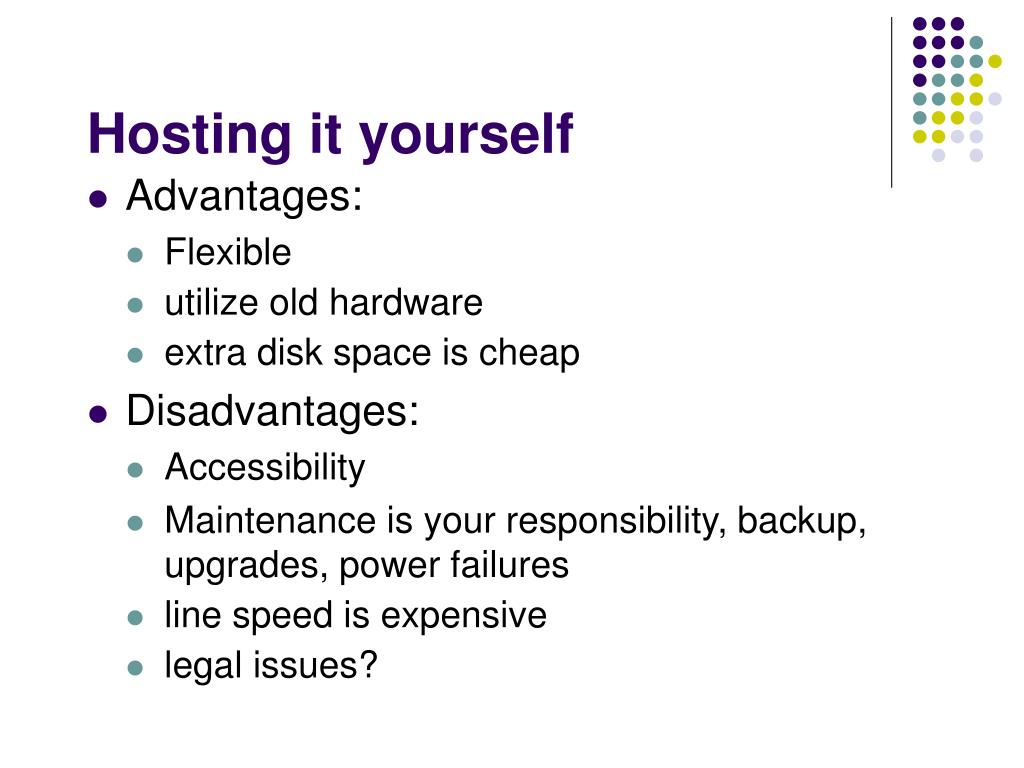 Hosting it yourself

- Advantages:
  - Flexible
  - utilize old hardware
  - extra disk space is cheap
- Disadvantages:
  - Accessibility
  - Maintenance is your responsibility, backup, upgrades, power failures
  - line speed is expensive
  - legal issues?